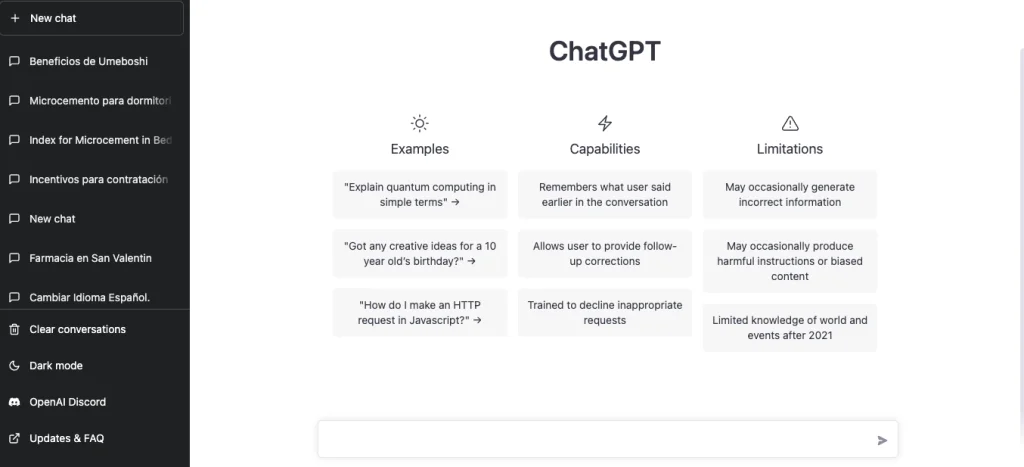 + New chat

Beneficios de Umeboshi

Microcemento para dormitori

Index for Microcement in Bed

Incentivos para contratación

New chat

Farmacia en San Valentin

Cambiar Idioma Español.

Clear conversations

Dark mode

OpenAI Discord

Updates & FAQ

ChatGPT

Examples

"Explain quantum computing in simple terms" →

"Got any creative ideas for a 10 year old's birthday?" →

"How do I make an HTTP request in Javascript?" →

Capabilities

Remembers what user said earlier in the conversation

Allows user to provide follow-up corrections

Trained to decline inappropriate requests

Limitations

May occasionally generate incorrect information

May occasionally produce harmful instructions or biased content

Limited knowledge of world and events after 2021